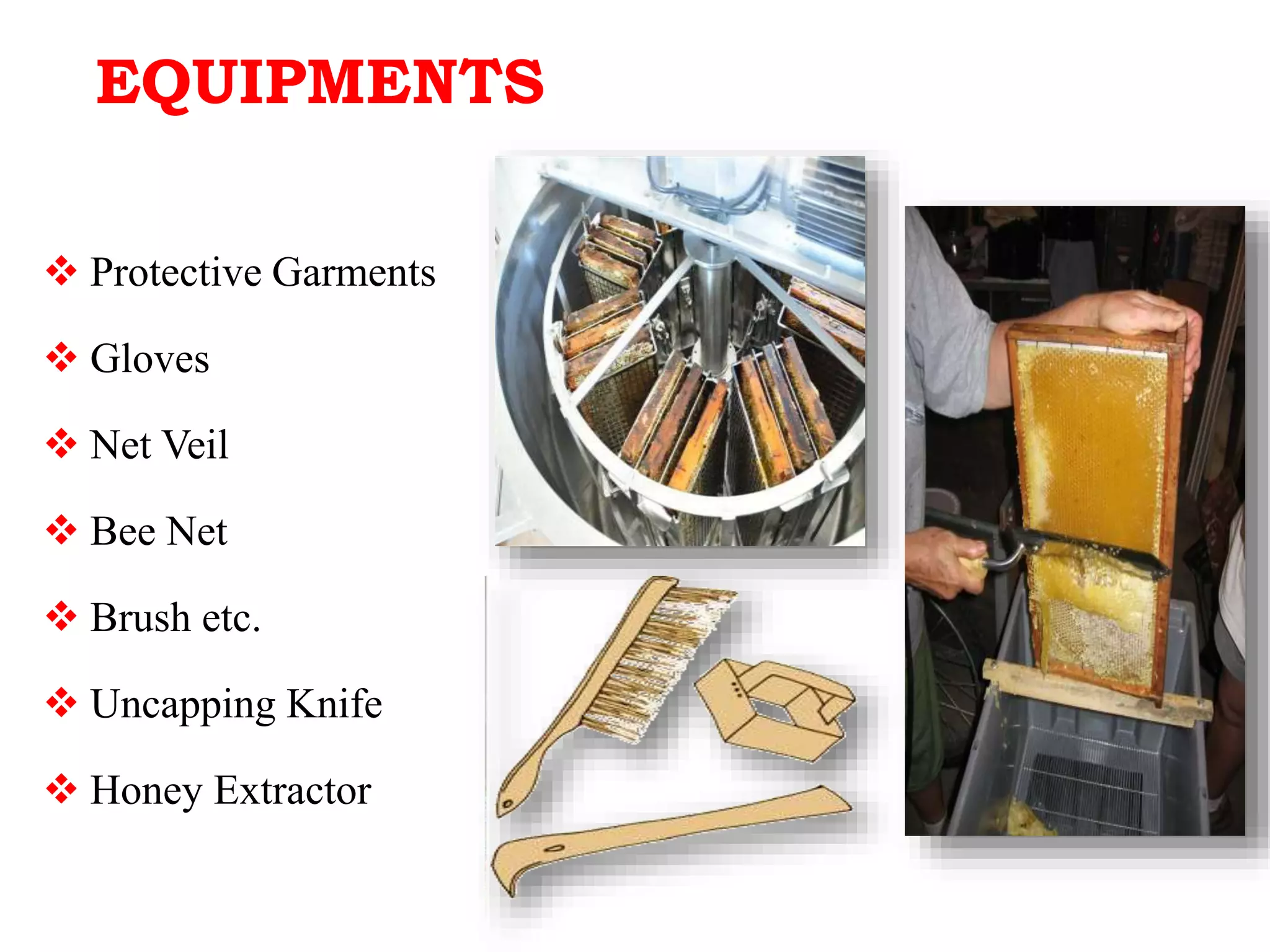 EQUIPMENTS

❖ Protective Garments

❖ Gloves

❖ Net Veil

❖ Bee Net

❖ Brush etc.

❖ Uncapping Knife

❖ Honey Extractor